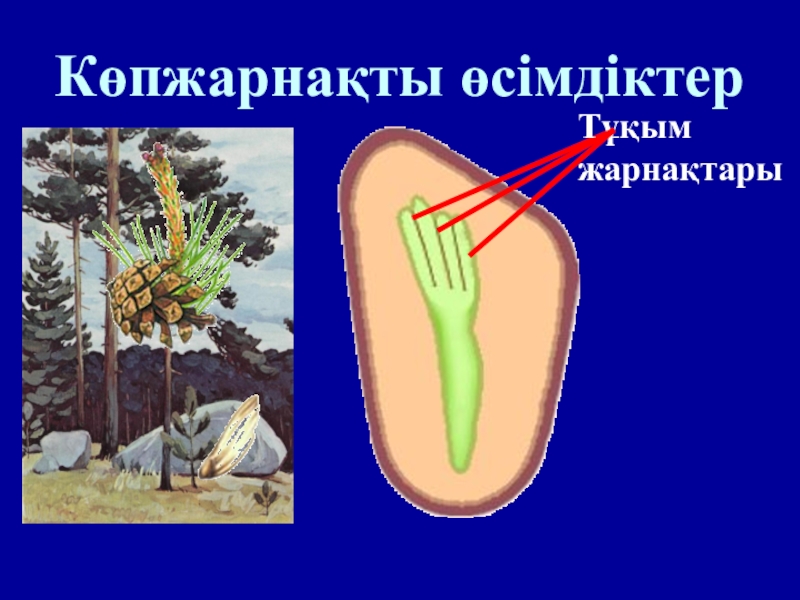 Көпжарнақты өсімдіктер

Тұқым жарнақтары